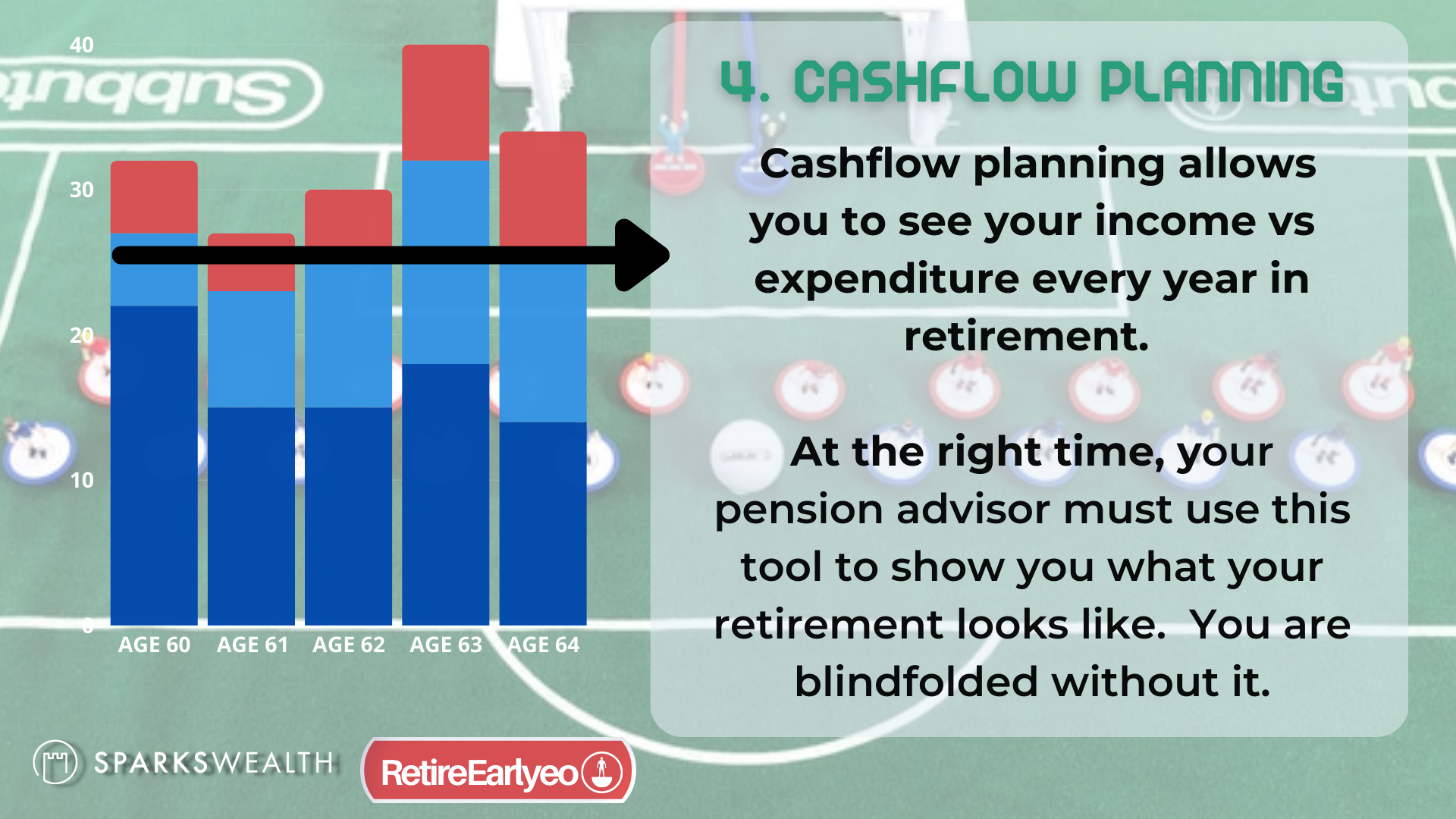 40
30
20
10
0
AGE 60 AGE 61 AGE 62 AGE 63 AGE 64

4. CASHFLOW PLANNING

Cashflow planning allows you to see your income vs expenditure every year in retirement.

At the right time, your pension advisor must use this tool to show you what your retirement looks like. You are blindfolded without it.

SPARKSWEALTH
RetireEarlyeo